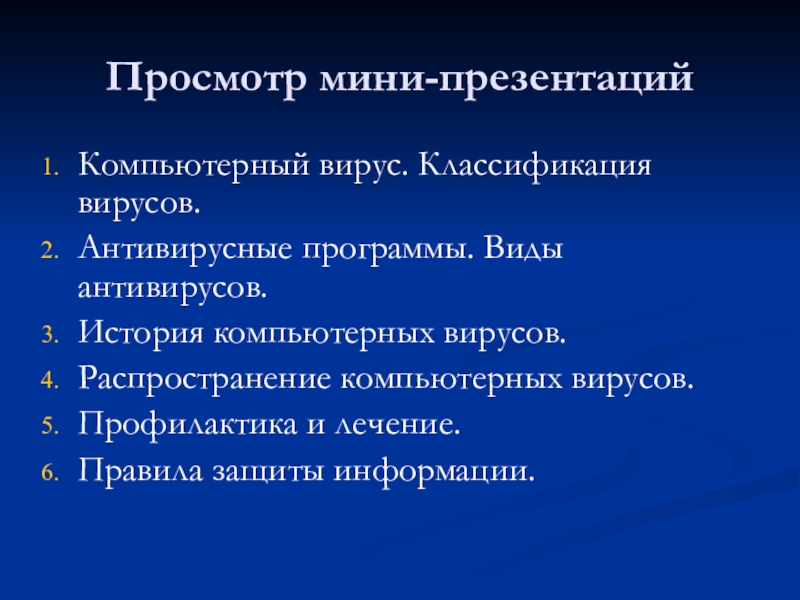 Просмотр мини-презентаций

1. Компьютерный вирус. Классификация вирусов.
2. Антивирусные программы. Виды антивирусов.
3. История компьютерных вирусов.
4. Распространение компьютерных вирусов.
5. Профилактика и лечение.
6. Правила защиты информации.